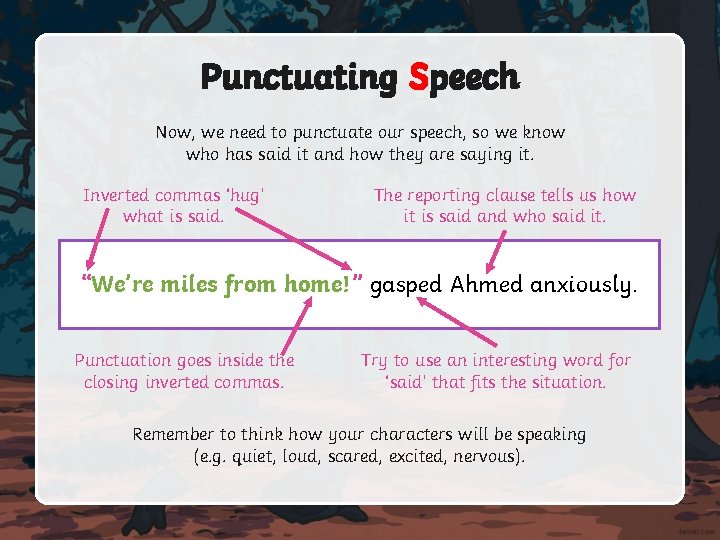 Punctuating Speech

Now, we need to punctuate our speech, so we know who has said it and how they are saying it.

Inverted commas 'hug' what is said.

The reporting clause tells us how it is said and who said it.

"We're miles from home!" gasped Ahmed anxiously.

Punctuation goes inside the closing inverted commas.

Try to use an interesting word for 'said' that fits the situation.

Remember to think how your characters will be speaking (e.g. quiet, loud, scared, excited, nervous).

twinkl.com